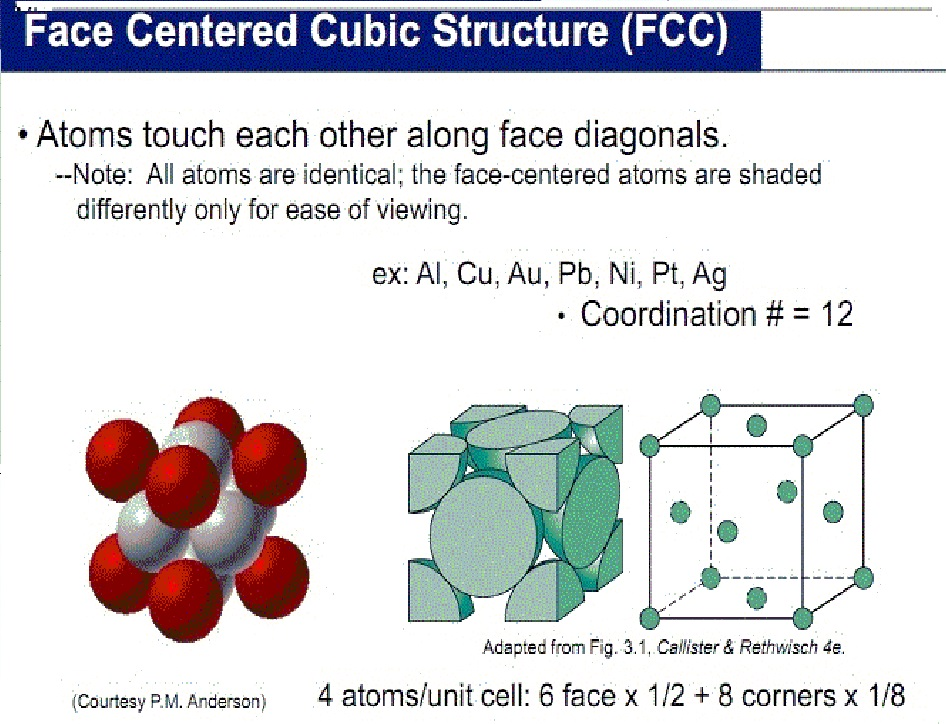 Face Centered Cubic Structure (FCC)

• Atoms touch each other along face diagonals.
--Note: All atoms are identical; the face-centered atoms are shaded differently only for ease of viewing.

ex: Al, Cu, Au, Pb, Ni, Pt, Ag
• Coordination # = 12

Adapted from Fig. 3.1, Callister & Rethwisch 4e.

(Courtesy P.M. Anderson)

4 atoms/unit cell: 6 face x 1/2 + 8 corners x 1/8